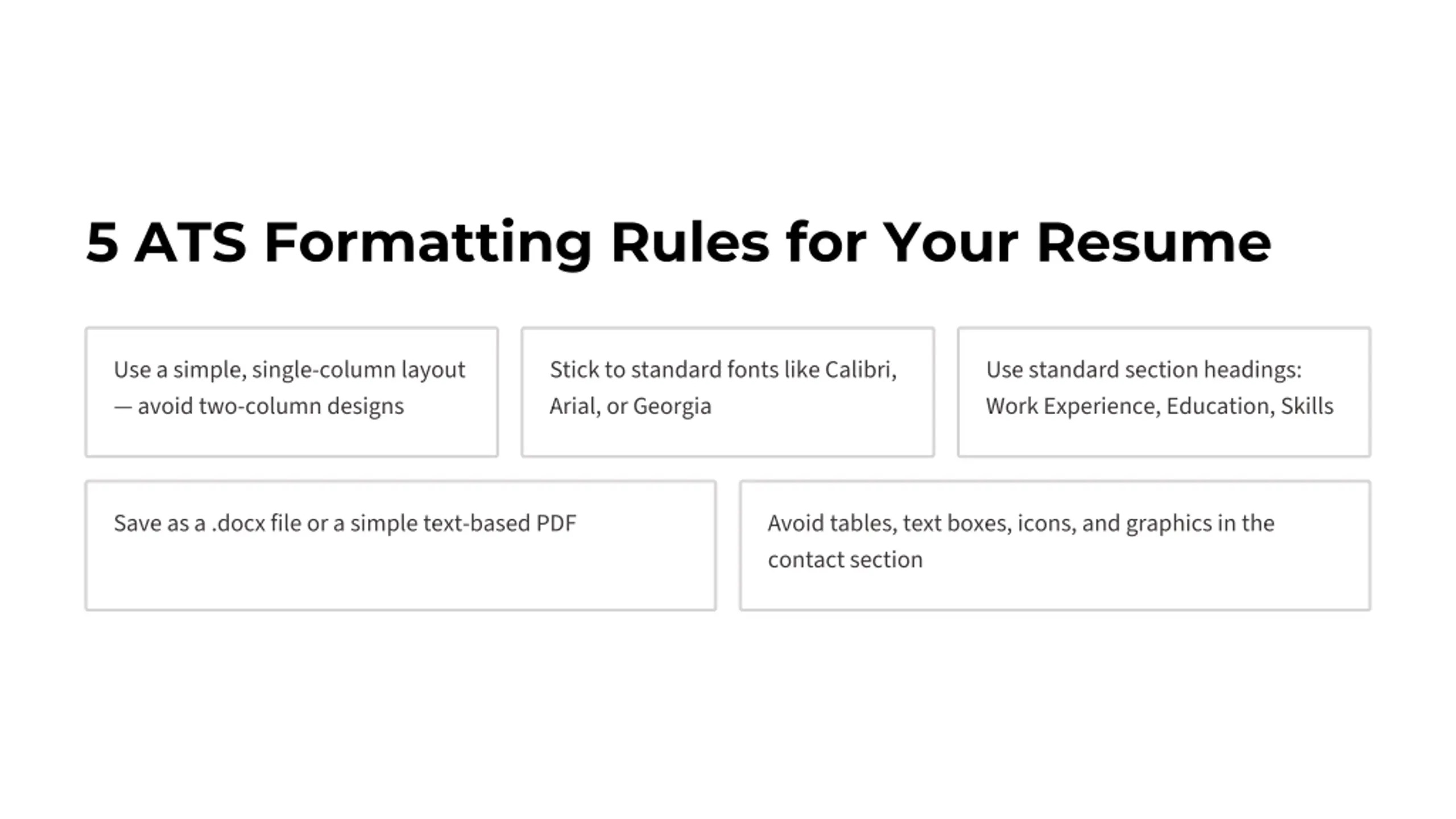 5 ATS Formatting Rules for Your Resume

Use a simple, single-column layout — avoid two-column designs

Stick to standard fonts like Calibri, Arial, or Georgia

Use standard section headings: Work Experience, Education, Skills

Save as a .docx file or a simple text-based PDF

Avoid tables, text boxes, icons, and graphics in the contact section